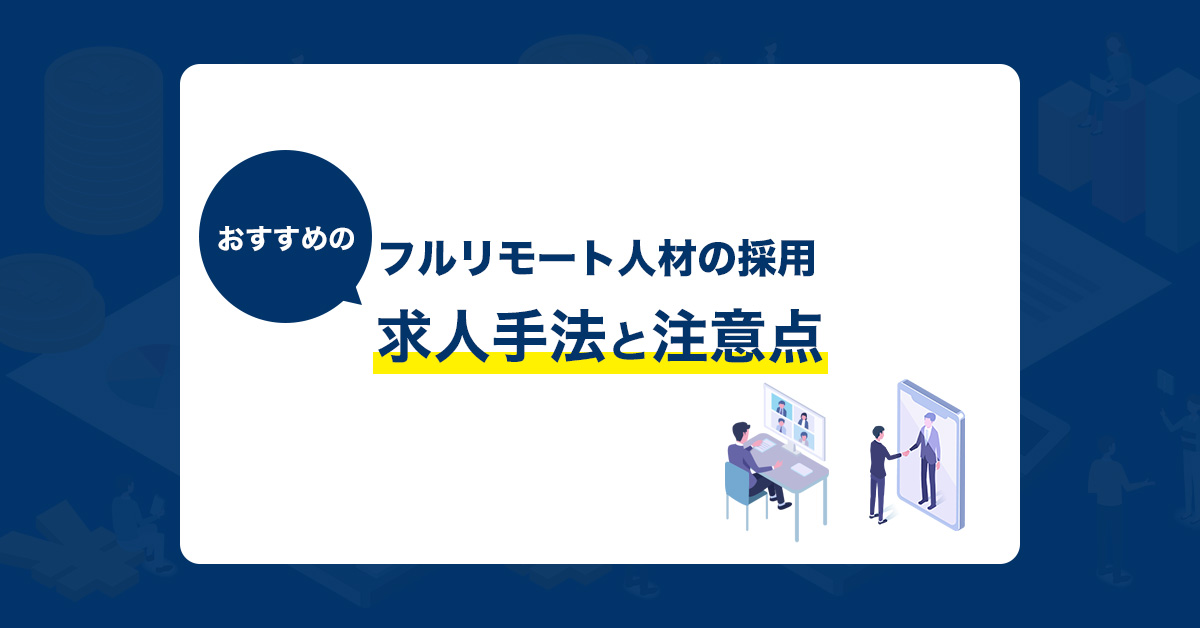 おすすめの

フルリモート人材の採用

求人手法と注意点